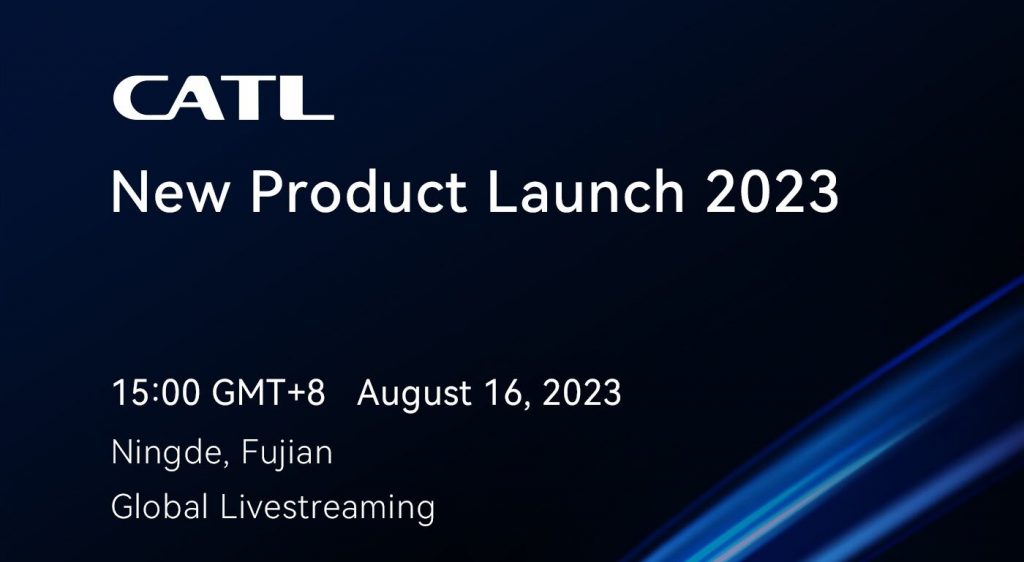 CATL
New Product Launch 2023

15:00 GMT+8 August 16, 2023
Ningde, Fujian
Global Livestreaming